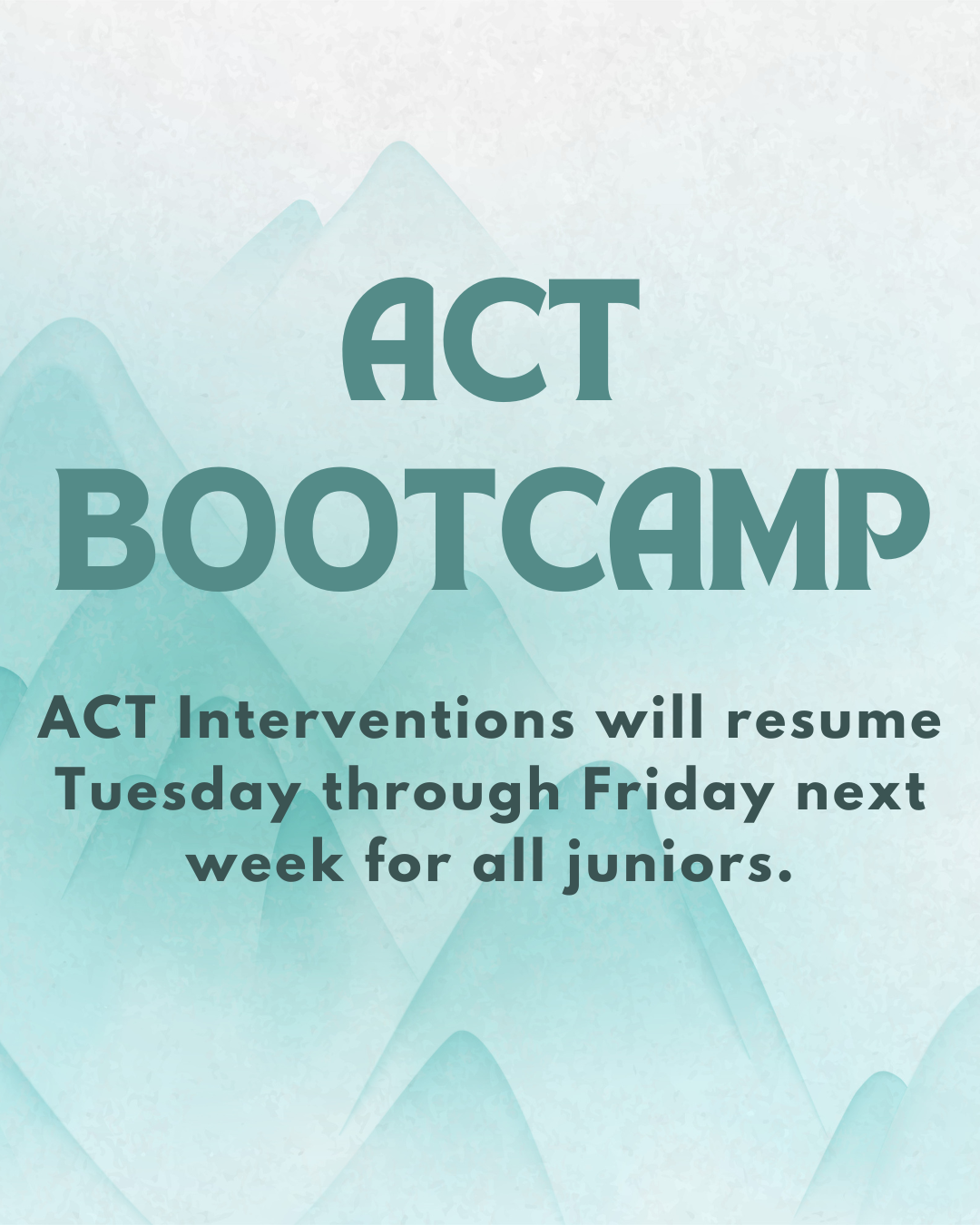 ACT BOOTCAMP

ACT Interventions will resume Tuesday through Friday next week for all juniors.